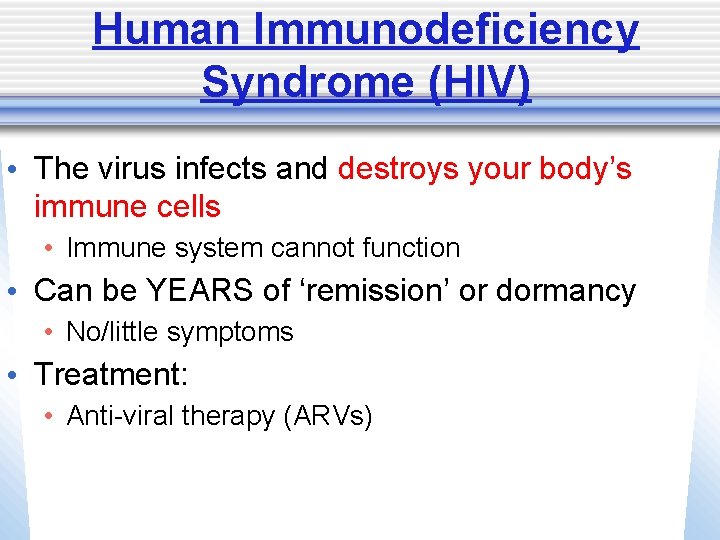 Human Immunodeficiency Syndrome (HIV)

• The virus infects and destroys your body’s immune cells
  • Immune system cannot function
• Can be YEARS of ‘remission’ or dormancy
  • No/little symptoms
• Treatment:
  • Anti-viral therapy (ARVs)